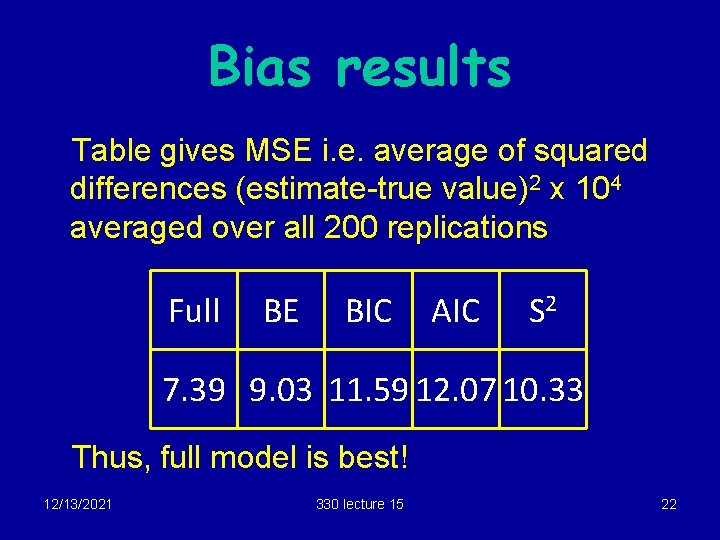 Bias results

Table gives MSE i.e. average of squared differences (estimate-true value)$^2$ x $10^4$ averaged over all 200 replications

| Full | BE | BIC | AIC | $S^2$ |
|---|---|---|---|---|
| 7.39 | 9.03 | 11.59 | 12.07 | 10.33 |

Thus, full model is best!

12/13/2021

330 lecture 15

22